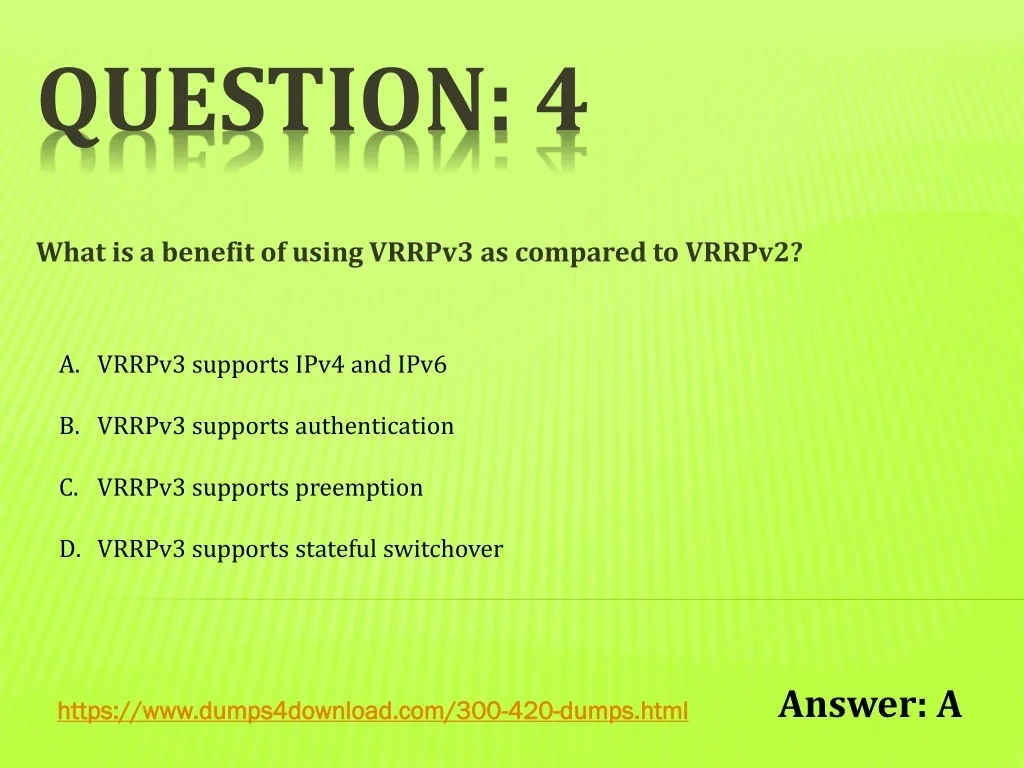 QUESTION: 4

What is a benefit of using VRRPv3 as compared to VRRPv2?

A. VRRPv3 supports IPv4 and IPv6

B. VRRPv3 supports authentication

C. VRRPv3 supports preemption

D. VRRPv3 supports stateful switchover

https://www.dumps4download.com/300-420-dumps.html

Answer: A